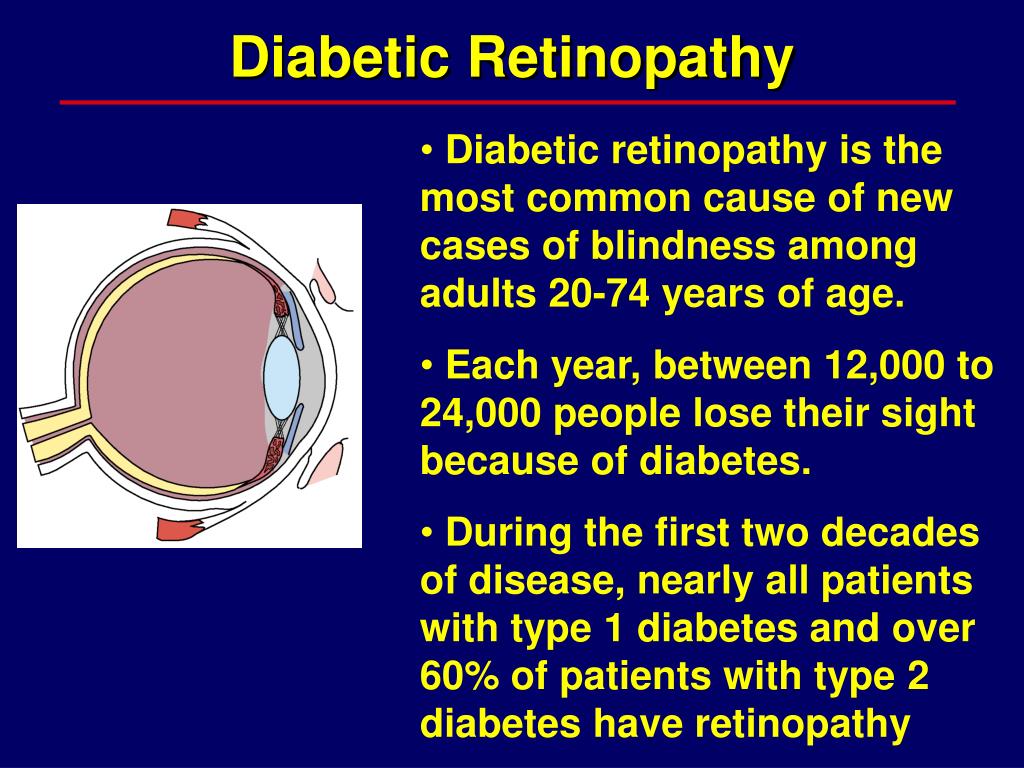 Diabetic Retinopathy

• Diabetic retinopathy is the most common cause of new cases of blindness among adults 20-74 years of age.

• Each year, between 12,000 to 24,000 people lose their sight because of diabetes.

• During the first two decades of disease, nearly all patients with type 1 diabetes and over 60% of patients with type 2 diabetes have retinopathy